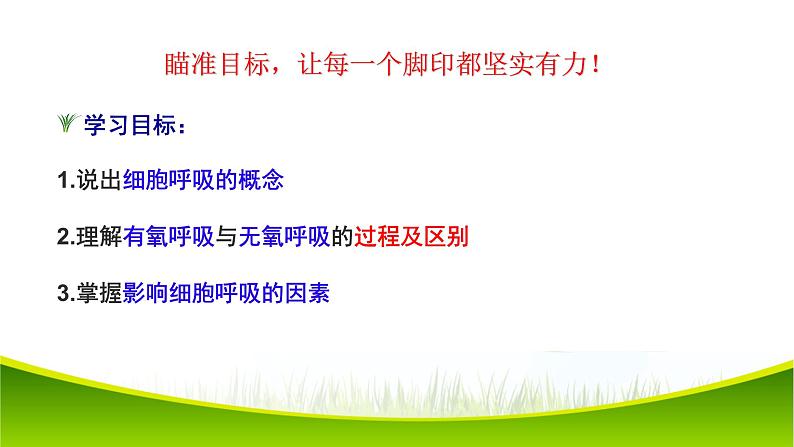 瞄准目标，让每一个脚印都坚实有力！

学习目标：

1.说出细胞呼吸的概念

2.理解有氧呼吸与无氧呼吸的过程及区别

3.掌握影响细胞呼吸的因素